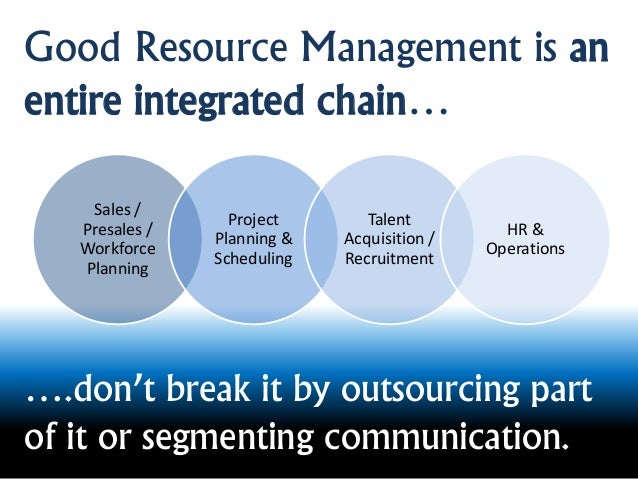 Good Resource Management is an entire integrated chain…

Sales /
Presales /
Workforce
Planning

Project
Planning &
Scheduling

Talent
Acquisition /
Recruitment

HR &
Operations

….don't break it by outsourcing part of it or segmenting communication.